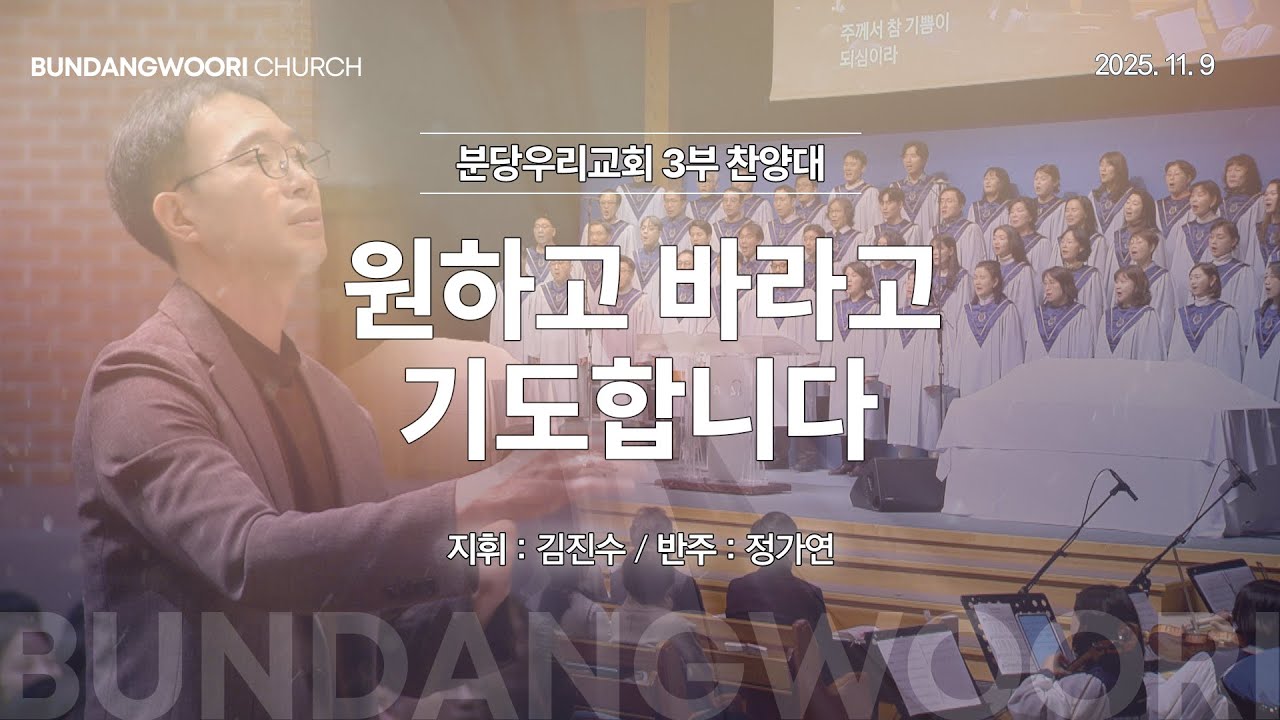 BUNDANGWOORI CHURCH

주께서 참 기쁨이 되심이라

2025. 11. 9

분당우리교회 3부 찬양대

원하고 바라고 기도합니다

지휘 : 김진수 / 반주 : 정가연

BUNDANGWOORI